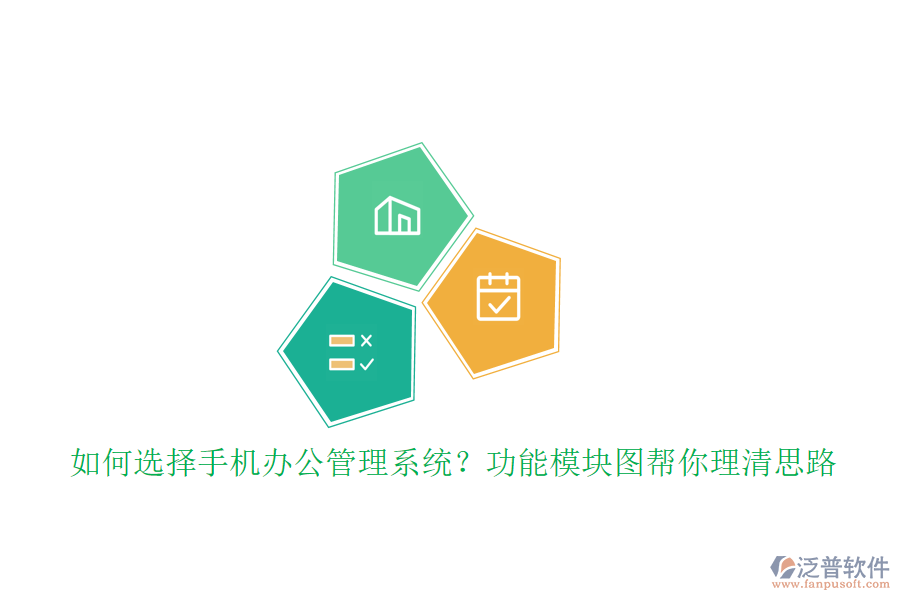 如何选择手机办公管理系统？功能模块图帮你理清思路

泛普软件
www.fanpusoft.com